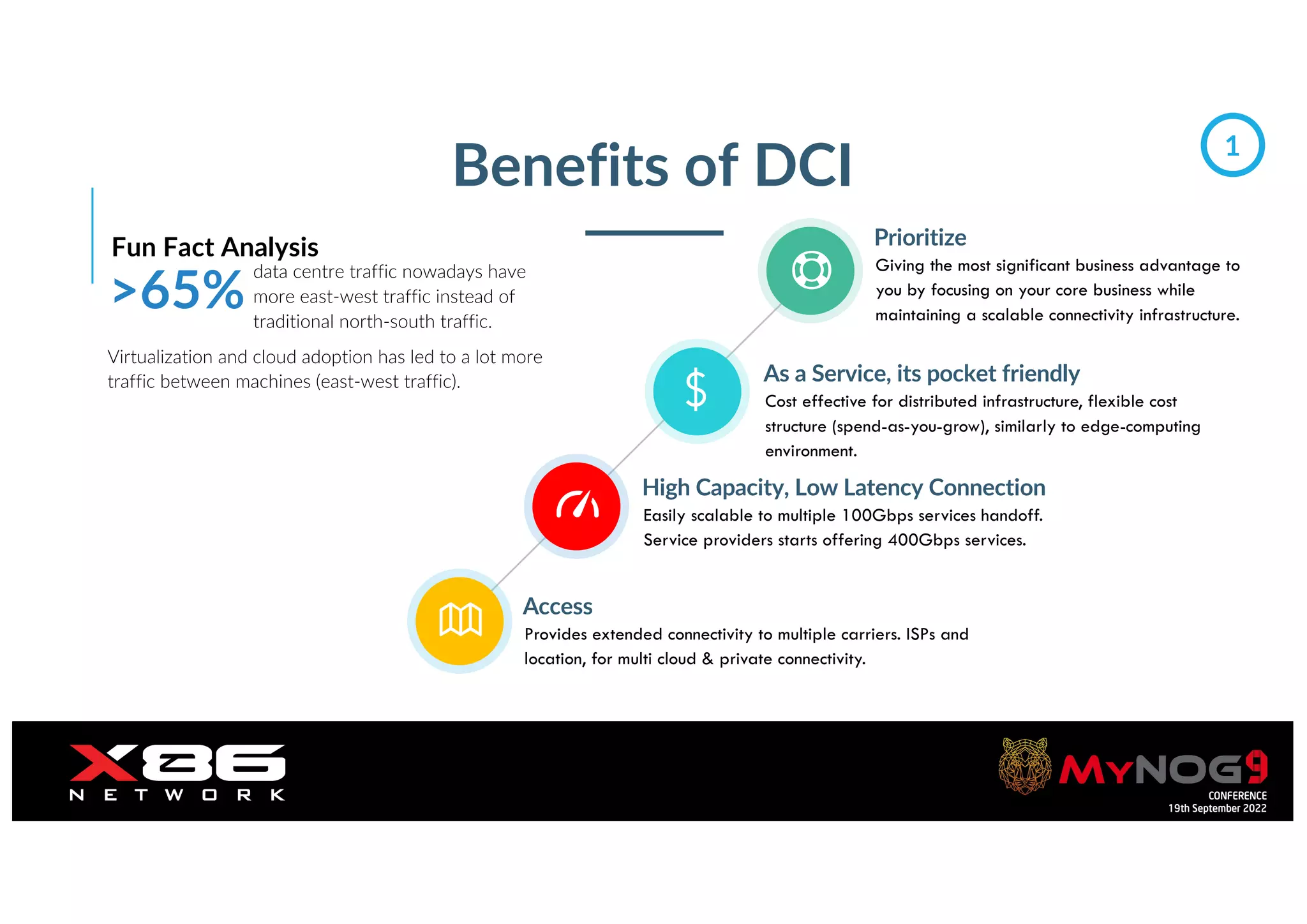 Benefits of DCI

1

Fun Fact Analysis

>65% data centre traffic nowadays have more east-west traffic instead of traditional north-south traffic.

Virtualization and cloud adoption has led to a lot more traffic between machines (east-west traffic).

Prioritize
Giving the most significant business advantage to you by focusing on your core business while maintaining a scalable connectivity infrastructure.

$

As a Service, its pocket friendly
Cost effective for distributed infrastructure, flexible cost structure (spend-as-you-grow), similarly to edge-computing environment.

High Capacity, Low Latency Connection
Easily scalable to multiple 100Gbps services handoff. Service providers starts offering 400Gbps services.

Access
Provides extended connectivity to multiple carriers. ISPs and location, for multi cloud & private connectivity.

X86 NETWORK

MYNOG9 CONFERENCE 19th September 2022